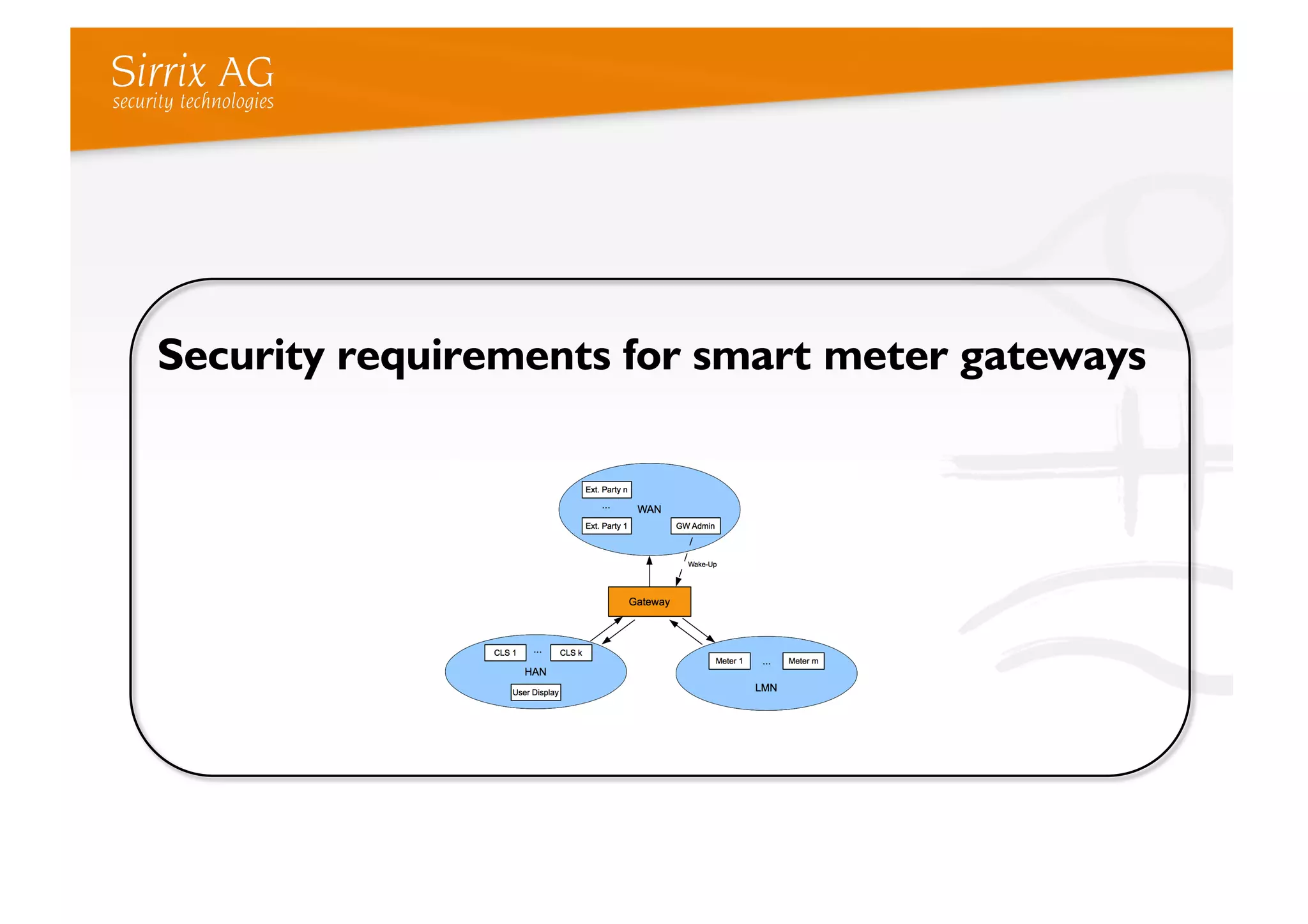 Sirrix AG
security technologies

Security requirements for smart meter gateways

Ext. Party n
...
WAN
Ext. Party 1
GW Admin
Wake-Up
Gateway
CLS 1
...
CLS k
HAN
User Display
Meter 1
...
Meter m
LMN